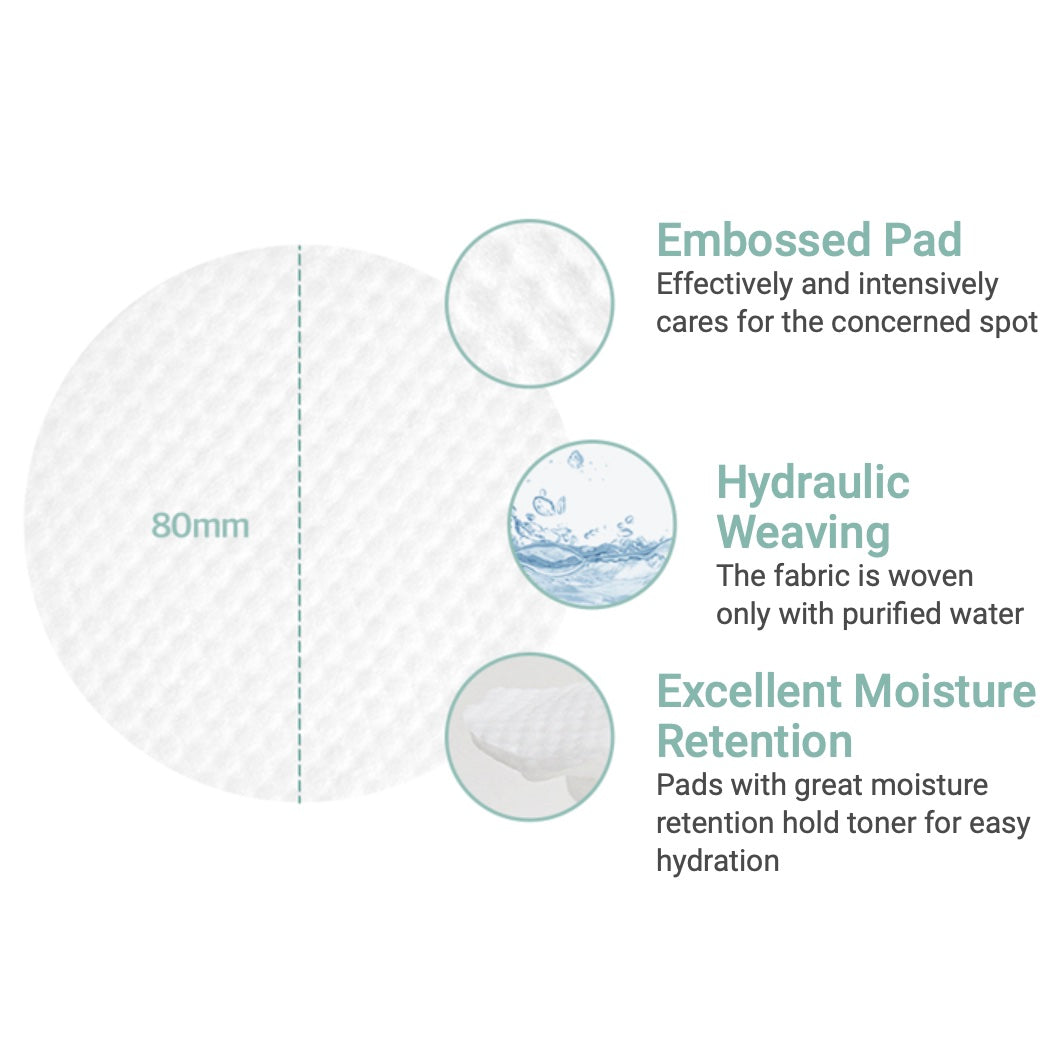 80mm

Embossed Pad
Effectively and intensively cares for the concerned spot

Hydraulic Weaving
The fabric is woven only with purified water

Excellent Moisture Retention
Pads with great moisture retention hold toner for easy hydration